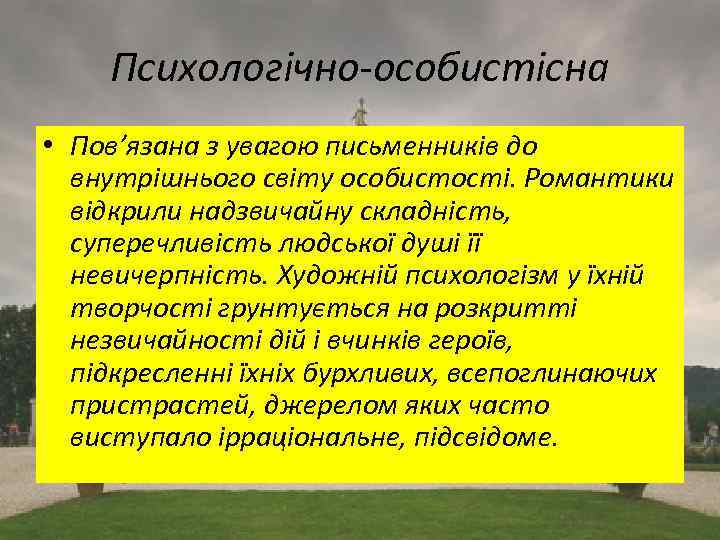 Психологічно-особистісна

• Пов’язана з увагою письменників до внутрішнього світу особистості. Романтики відкрили надзвичайну складність, суперечливість людської душі її невичерпність. Художній психологізм у їхній творчості грунтується на розкритті незвичайності дій і вчинків героїв, підкресленні їхніх бурхливих, всепоглинаючих пристрастей, джерелом яких часто виступало ірраціональне, підсвідоме.